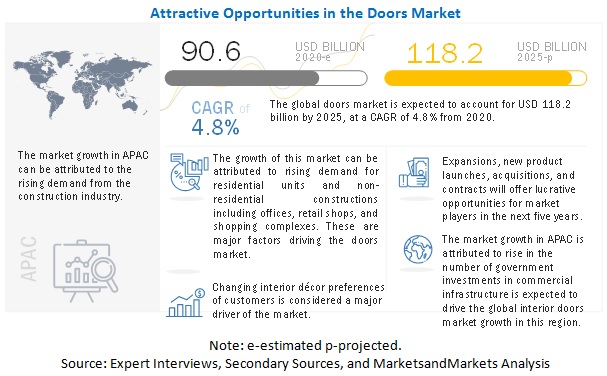 Attractive Opportunities in the Doors Market

90.6 USD BILLION 2020-e

118.2 USD BILLION 2025-p

CAGR of 4.8%

The global doors market is expected to account for USD 118.2 billion by 2025, at a CAGR of 4.8% from 2020.

The market growth in APAC can be attributed to the rising demand from the construction industry.

APAC

The growth of this market can be attributed to rising demand for residential units and non-residential constructions including offices, retail shops, and shopping complexes. These are major factors driving the doors market.

Changing interior décor preferences of customers is considered a major driver of the market.

Expansions, new product launches, acquisitions, and contracts will offer lucrative opportunities for market players in the next five years.

The market growth in APAC is attributed to rise in the number of government investments in commercial infrastructure is expected to drive the global interior doors market growth in this region.

Note: e-estimated p-projected.
Source: Expert Interviews, Secondary Sources, and MarketsandMarkets Analysis